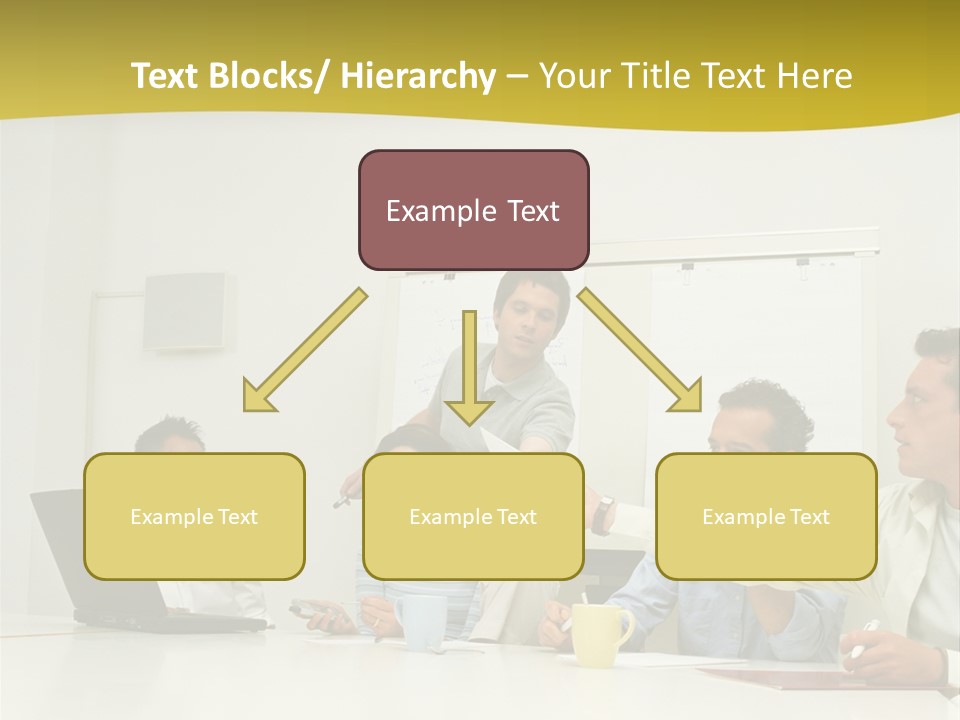 Text Blocks/ Hierarchy – Your Title Text Here

Example Text

Example Text

Example Text

Example Text